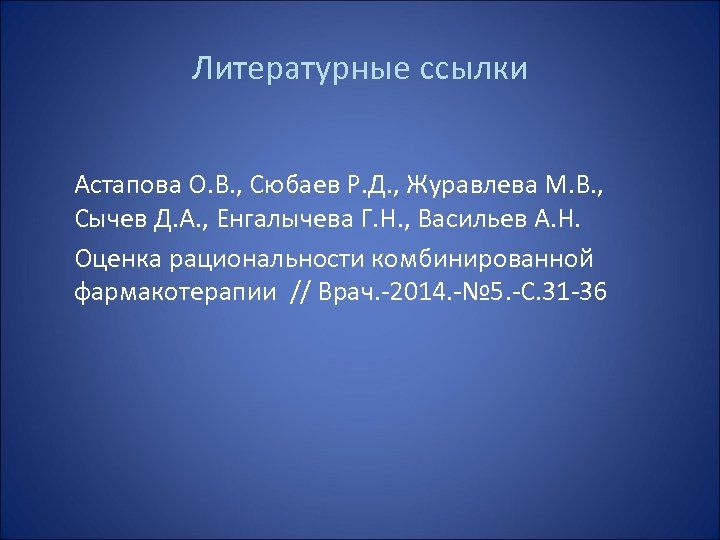 Литературные ссылки

Астапова О.В., Сюбаев Р.Д., Журавлева М.В., Сычев Д.А., Енгалычева Г.Н., Васильев А.Н.

Оценка рациональности комбинированной фармакотерапии // Врач.-2014.-№5.-С.31-36